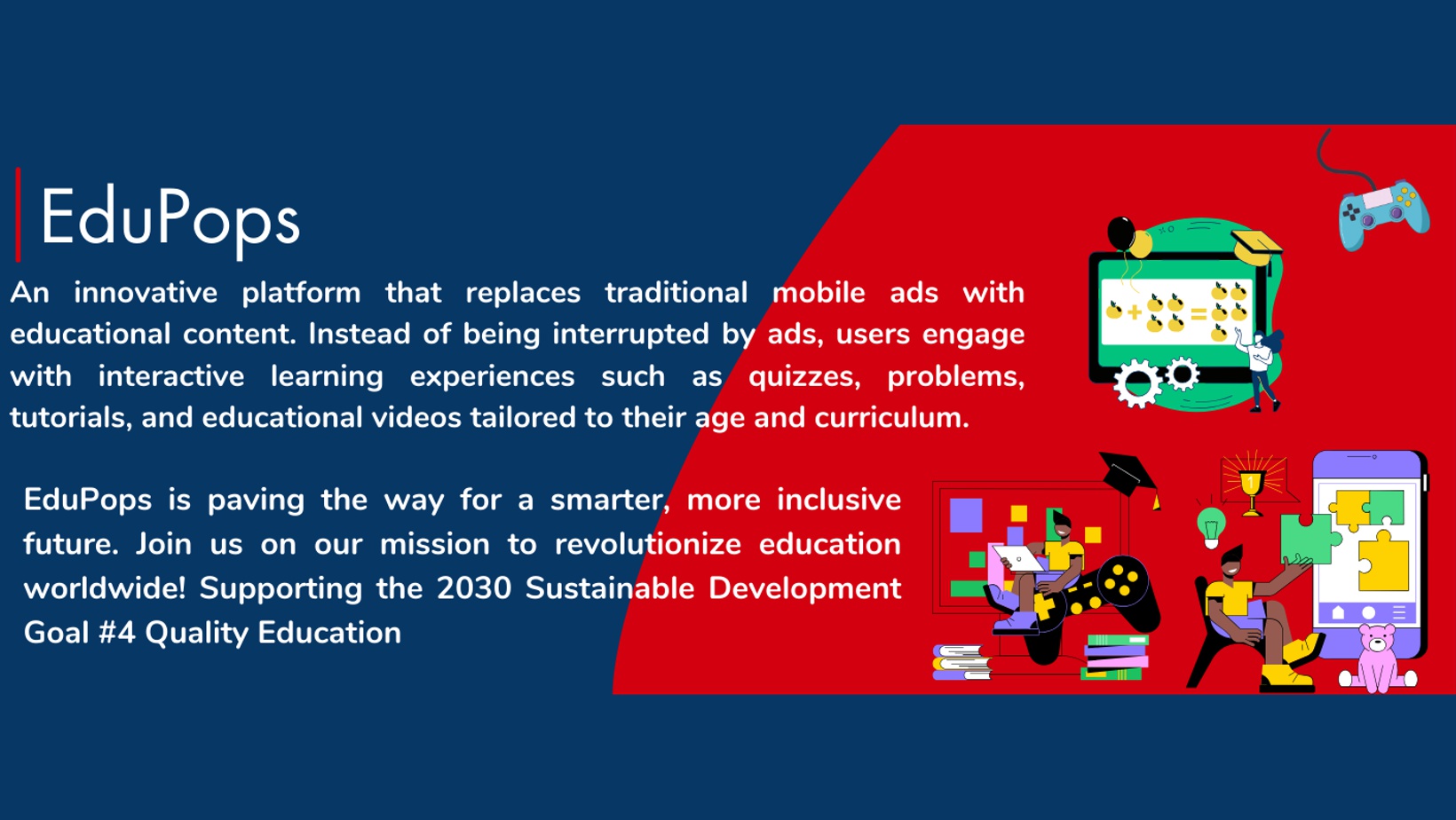 EduPops

An innovative platform that replaces traditional mobile ads with educational content. Instead of being interrupted by ads, users engage with interactive learning experiences such as quizzes, problems, tutorials, and educational videos tailored to their age and curriculum.

EduPops is paving the way for a smarter, more inclusive future. Join us on our mission to revolutionize education worldwide! Supporting the 2030 Sustainable Development Goal #4 Quality Education